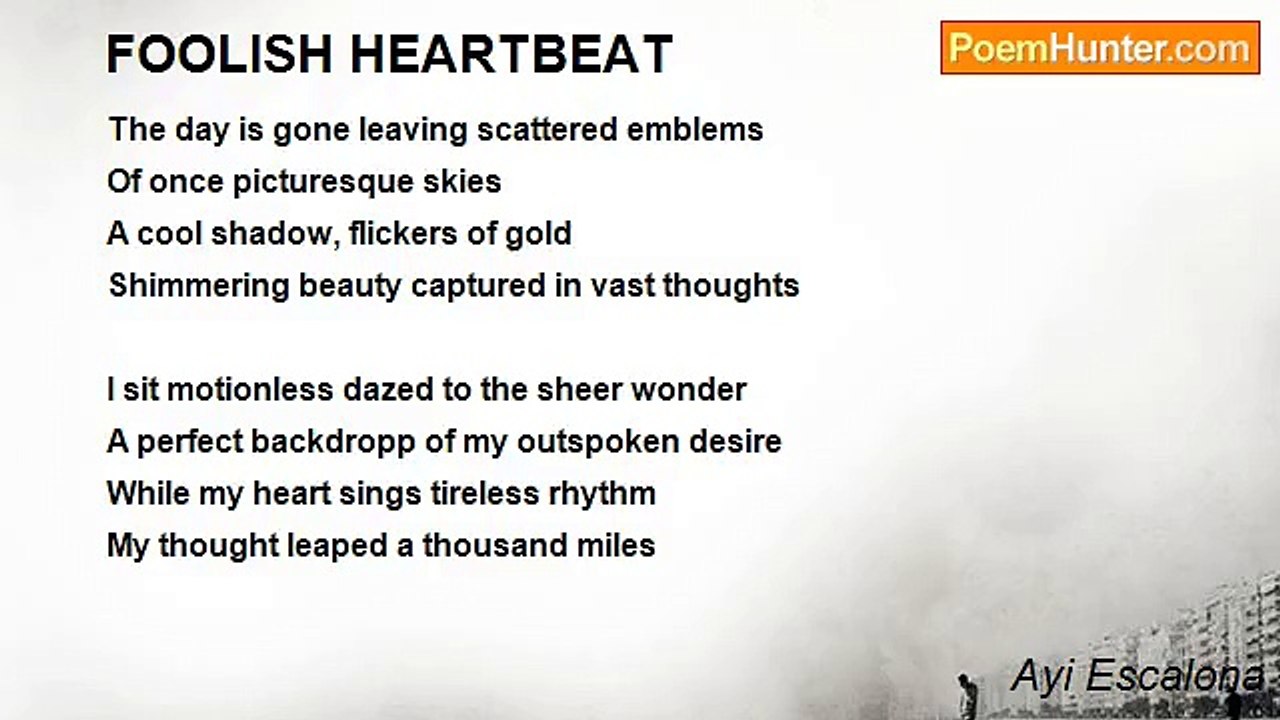 FOOLISH HEARTBEAT

PoemHunter.com

The day is gone leaving scattered emblems
Of once picturesque skies
A cool shadow, flickers of gold
Shimmering beauty captured in vast thoughts

I sit motionless dazed to the sheer wonder
A perfect backdropp of my outspoken desire
While my heart sings tireless rhythm
My thought leaped a thousand miles

Ayi Escalona